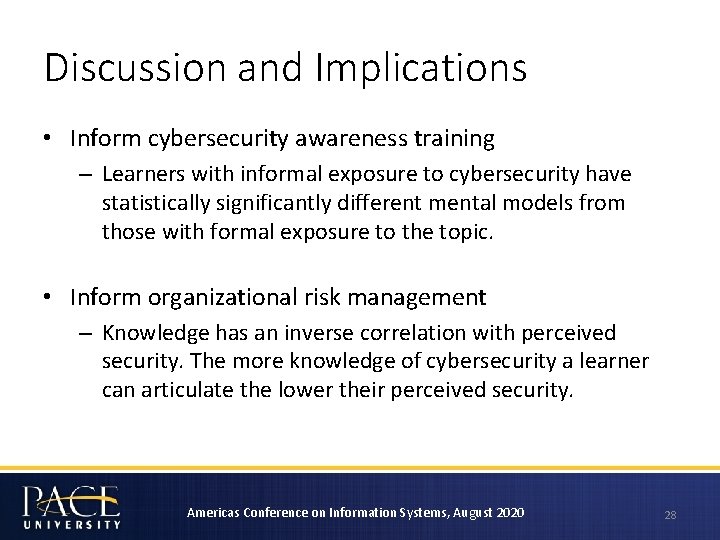 Discussion and Implications

• Inform cybersecurity awareness training
– Learners with informal exposure to cybersecurity have statistically significantly different mental models from those with formal exposure to the topic.

• Inform organizational risk management
– Knowledge has an inverse correlation with perceived security. The more knowledge of cybersecurity a learner can articulate the lower their perceived security.

PACE UNIVERSITY

Americas Conference on Information Systems, August 2020

28